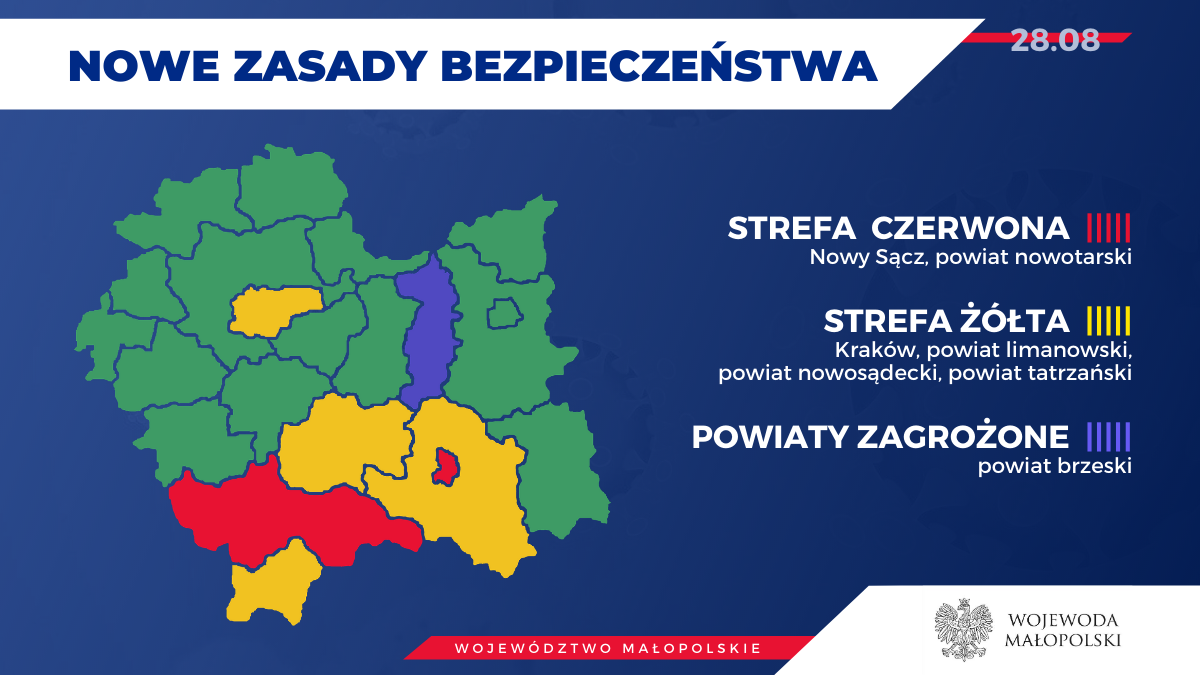 NOWE ZASADY BEZPIECZEŃSTWA

28.08

STREFA CZERWONA
Nowy Sącz, powiat nowotarski

STREFA ŻÓŁTA
Kraków, powiat limanowski, powiat nowosądecki, powiat tatrzański

POWIATY ZAGROŻONE
powiat brzeski

WOJEWÓDZTWO MAŁOPOLSKIE

WOJEWODA MAŁOPOLSKI